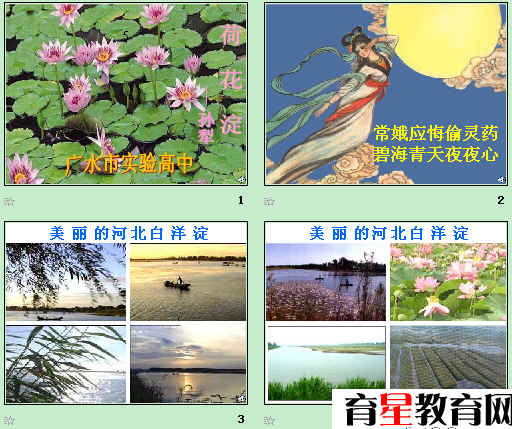 荷花淀
—孙犁
广水市实验高中

1

常娥应悔偷灵药
碧海青天夜夜心

2

美丽的河北白洋淀

3

美丽的河北白洋淀

育星教育网